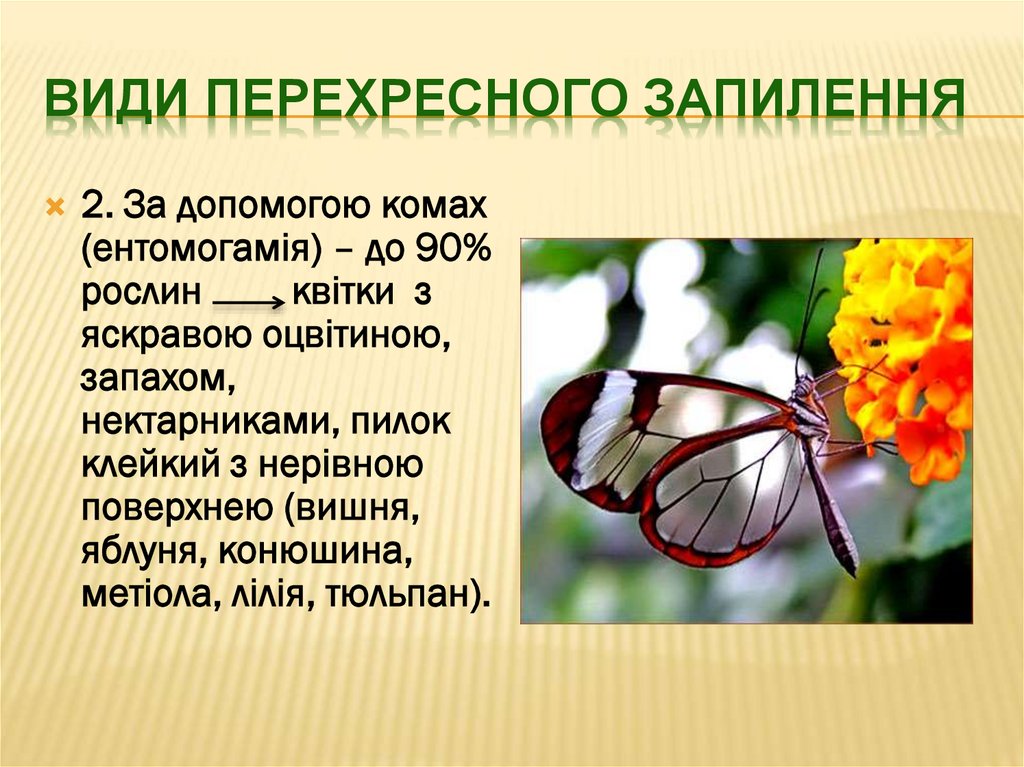 ВИДИ ПЕРЕХРЕСНОГО ЗАПИЛЕННЯ

2. За допомогою комах (ентомогамія) – до 90% рослин → квітки з яскравою оцвітиною, запахом, нектарниками, пилок клейкий з нерівною поверхнею (вишня, яблуня, конюшина, метіола, лілія, тюльпан).